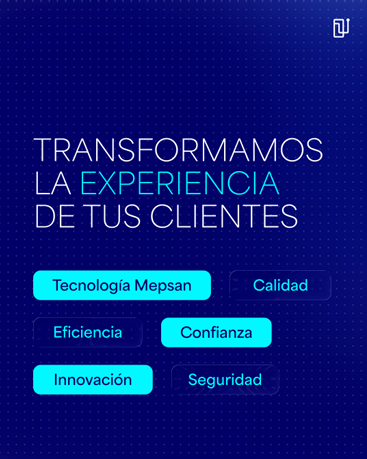 TRANSFORMAMOS LA EXPERIENCIA DE TUS CLIENTES

Tecnología Mepsan

Calidad

Eficiencia

Confianza

Innovación

Seguridad